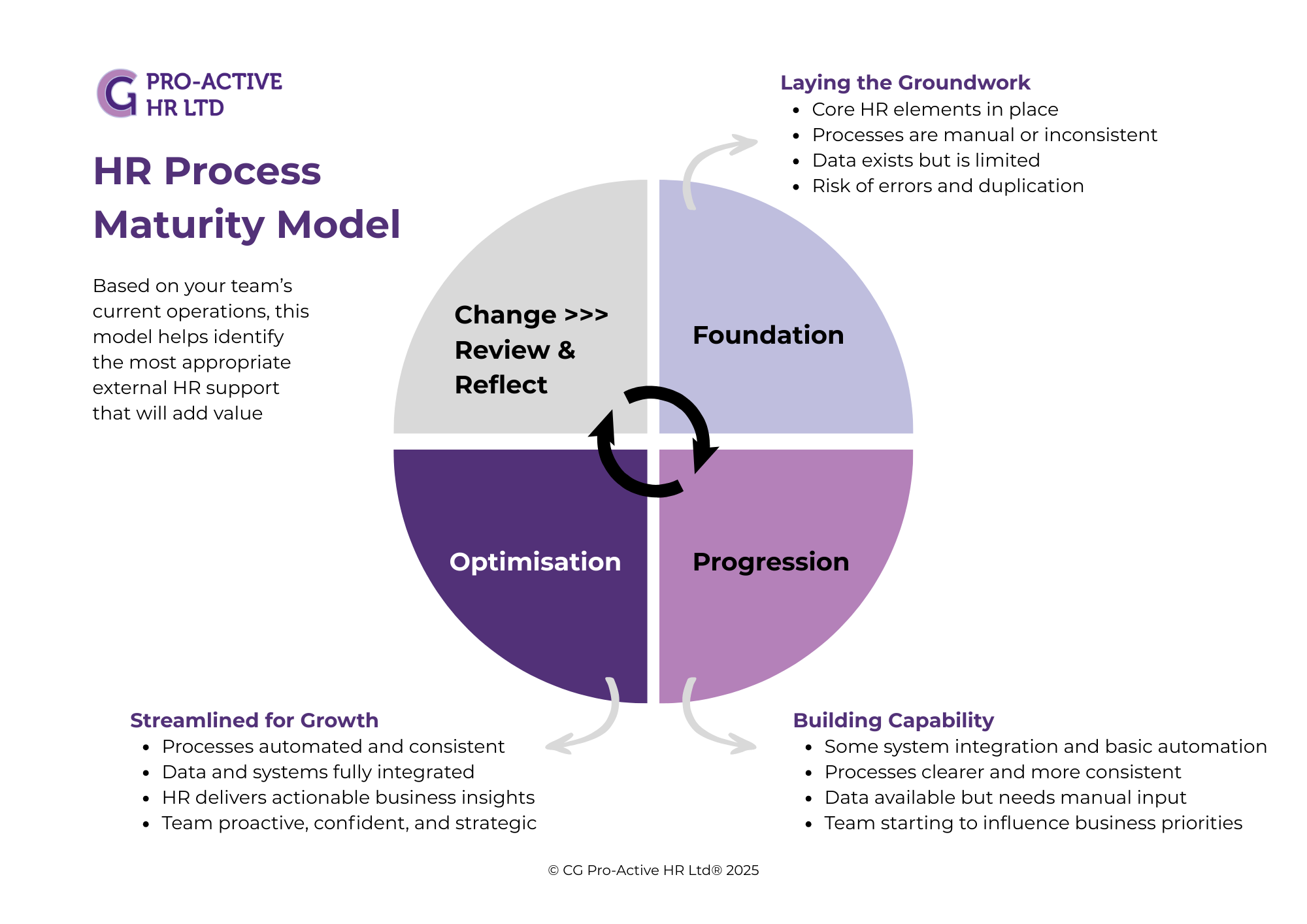 CG PRO-ACTIVE HR LTD

HR Process Maturity Model

Based on your team's current operations, this model helps identify the most appropriate external HR support that will add value

Laying the Groundwork
- Core HR elements in place
- Processes are manual or inconsistent
- Data exists but is limited
- Risk of errors and duplication

Change >>> Review & Reflect

Foundation

Optimisation

Progression

Streamlined for Growth
- Processes automated and consistent
- Data and systems fully integrated
- HR delivers actionable business insights
- Team proactive, confident, and strategic

Building Capability
- Some system integration and basic automation
- Processes clearer and more consistent
- Data available but needs manual input
- Team starting to influence business priorities

© CG Pro-Active HR Ltd® 2025